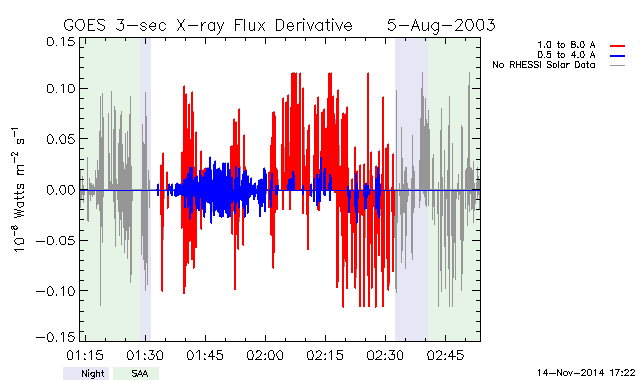 GOES 3-sec X-ray Flux Derivative 5-Aug-2003

1.0 to 8.0 A
0.5 to 4.0 A
No RHESSI Solar Data

$10^{-8}$ Watts $m^{-2}$ $s^{-1}$

0.15
0.10
0.05
0.00
−0.05
−0.10
−0.15

01:15
01:30
01:45
02:00
02:15
02:30
02:45

Night
SAA

14-Nov-2014 17:22